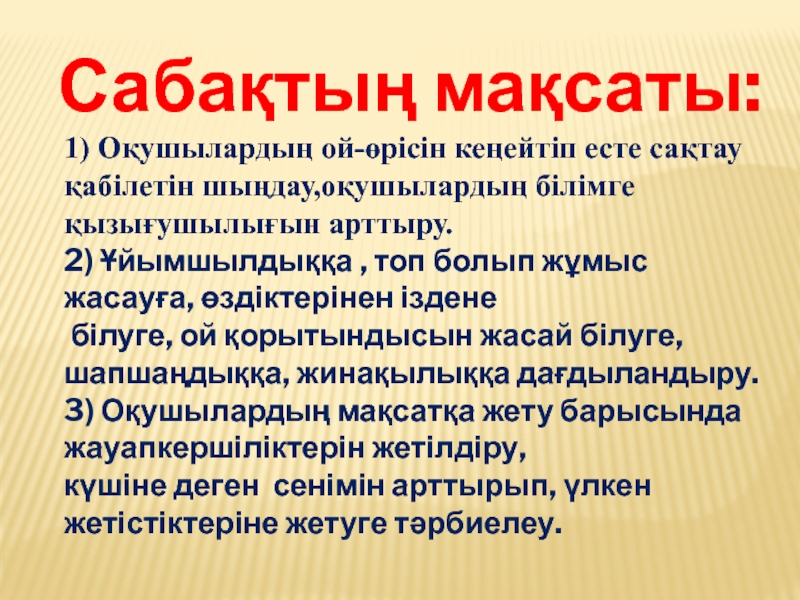 Сабақтың мақсаты:

1) Оқушылардың ой-өрісін кеңейтіп есте сақтау қабілетін шыңдау,оқушылардың білімге қызығушылығын арттыру.
2) Ұйымшылдыққа , топ болып жұмыс жасауға, өздіктерінен іздене
 білуге, ой қорытындысын жасай білуге, шапшаңдыққа, жинақылыққа дағдыландыру.
3) Оқушылардың мақсатқа жету барысында жауапкершіліктерін жетілдіру,
күшіне деген сенімін арттырып, үлкен жетістіктеріне жетуге тәрбиелеу.